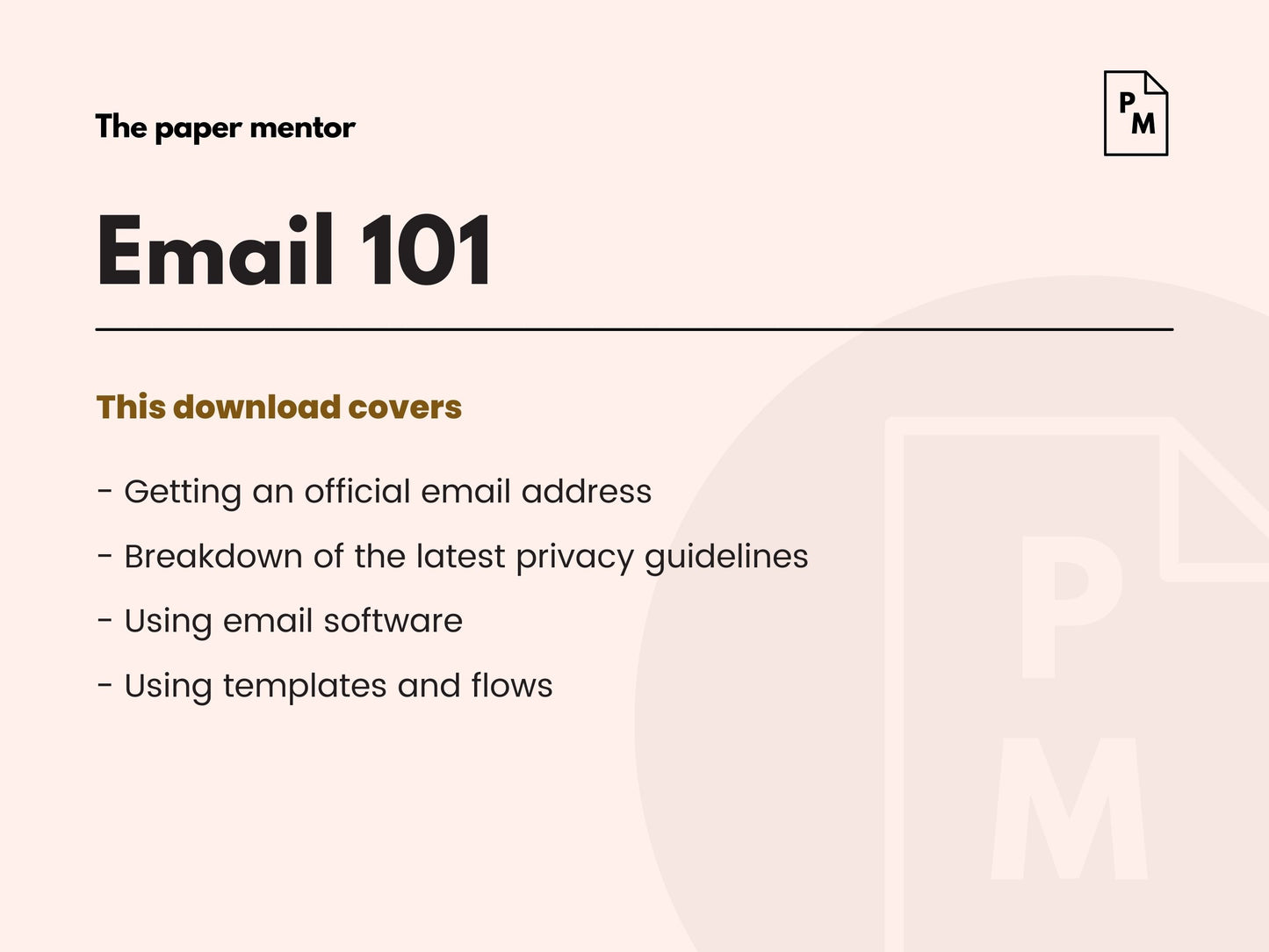 The paper mentor

PM

Email 101

This download covers

- Getting an official email address

- Breakdown of the latest privacy guidelines

- Using email software

- Using templates and flows

PM